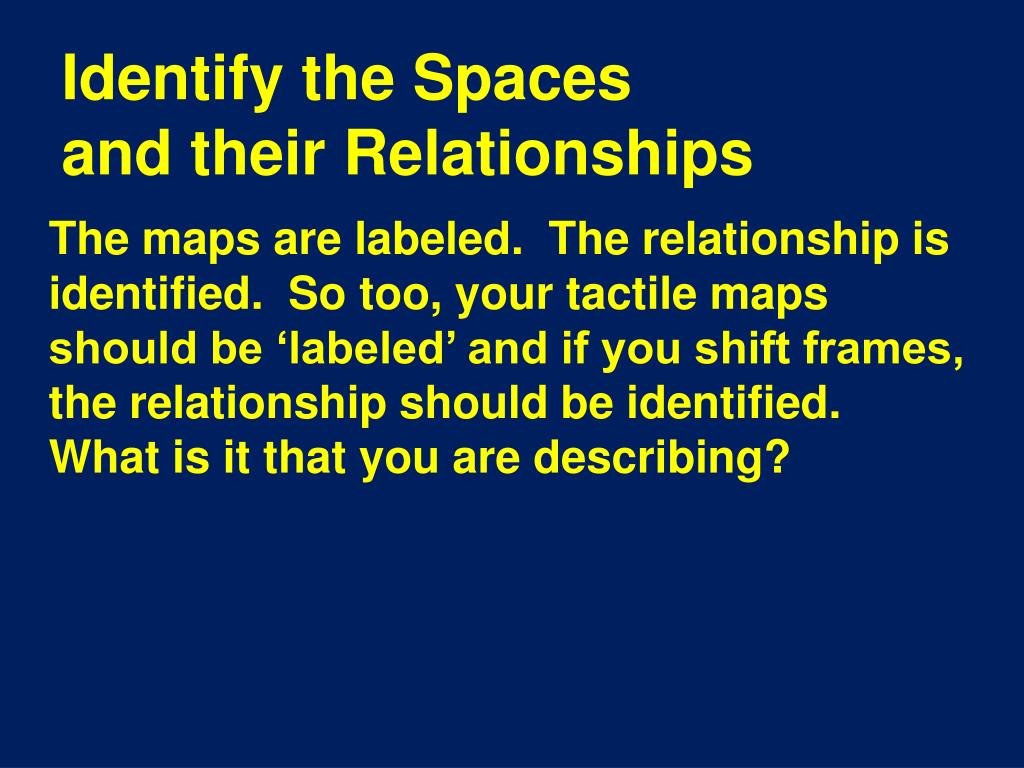 Identify the Spaces
and their Relationships

The maps are labeled.  The relationship is identified.  So too, your tactile maps should be ‘labeled’ and if you shift frames, the relationship should be identified. What is it that you are describing?